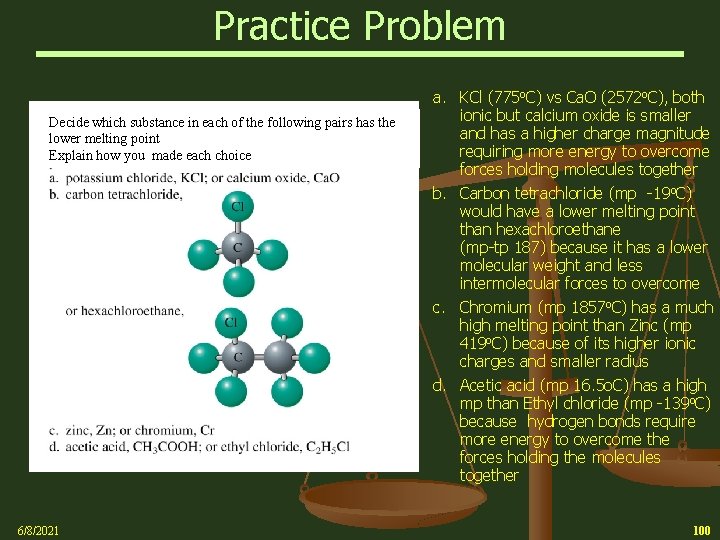 Practice Problem

Decide which substance in each of the following pairs has the lower melting point
Explain how you made each choice

a. potassium chloride, KCl; or calcium oxide, CaO
b. carbon tetrachloride,

Cl
C

or hexachloroethane,

Cl
C

c. zinc, Zn; or chromium, Cr
d. acetic acid, $CH_3COOH$; or ethyl chloride, $C_2H_5Cl$

a. KCl (775ºC) vs CaO (2572ºC), both ionic but calcium oxide is smaller and has a higher charge magnitude requiring more energy to overcome forces holding molecules together
b. Carbon tetrachloride (mp -19ºC) would have a lower melting point than hexachloroethane (mp-tp 187) because it has a lower molecular weight and less intermolecular forces to overcome
c. Chromium (mp 1857ºC) has a much high melting point than Zinc (mp 419ºC) because of its higher ionic charges and smaller radius
d. Acetic acid (mp 16.5oC) has a high mp than Ethyl chloride (mp -139ºC) because hydrogen bonds require more energy to overcome the forces holding the molecules together

6/8/2021
100